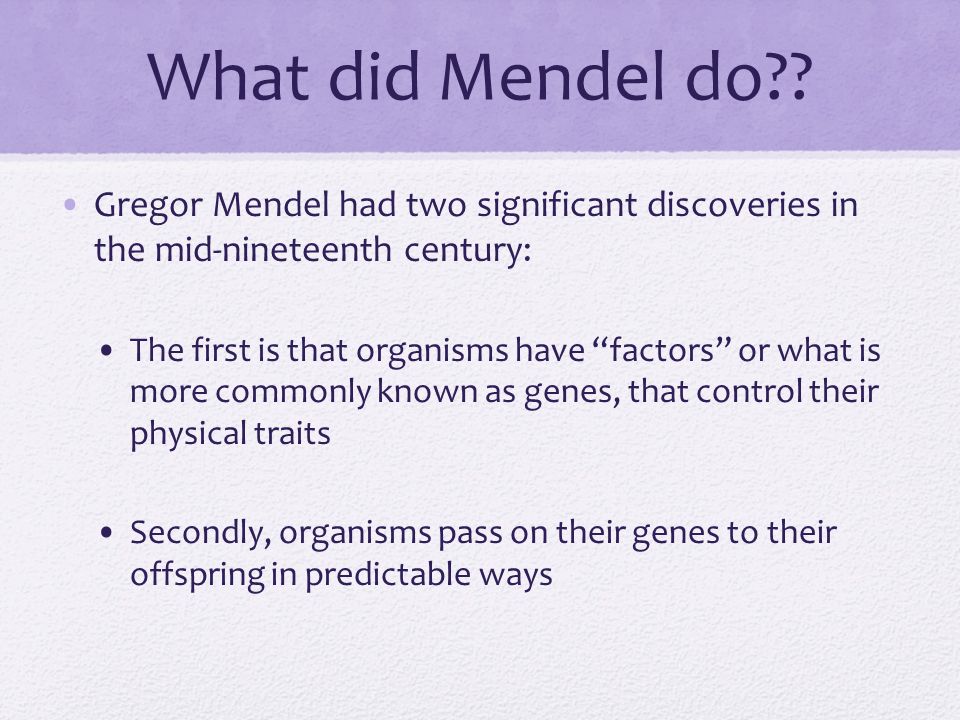 What did Mendel do??

• Gregor Mendel had two significant discoveries in the mid-nineteenth century:

• The first is that organisms have “factors” or what is more commonly known as genes, that control their physical traits

• Secondly, organisms pass on their genes to their offspring in predictable ways